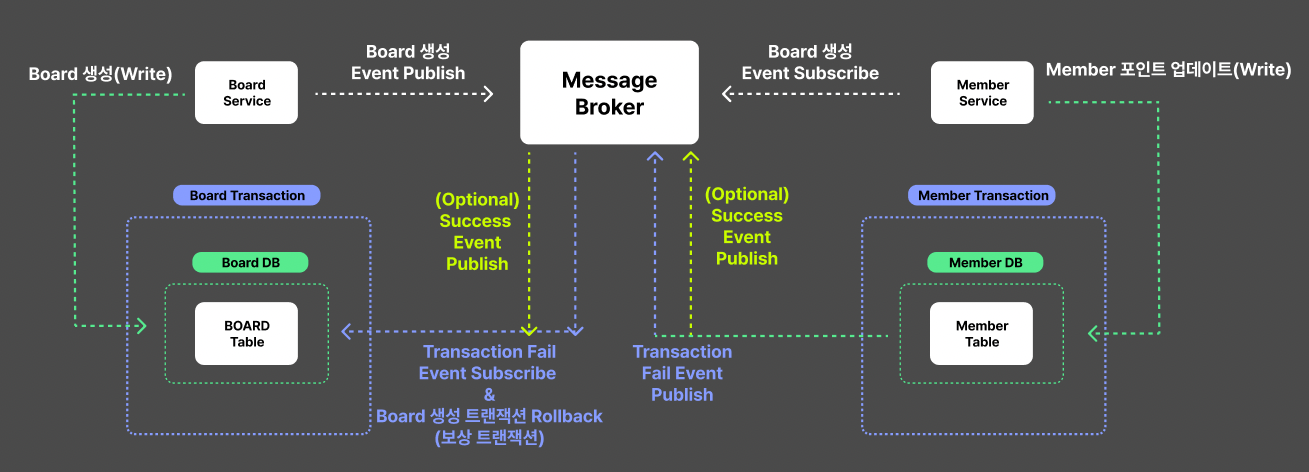 Board 생성(Write)

Board Service

Board 생성
Event Publish

Message Broker

Board 생성
Event Subscribe

Member Service

Member 포인트 업데이트(Write)

Board Transaction

Board DB

BOARD Table

(Optional)
Success
Event
Publish

(Optional)
Success
Event
Publish

Member Transaction

Member DB

Member Table

Transaction Fail
Event Subscribe
&
Board 생성 트랜잭션 Rollback
(보상 트랜잭션)

Transaction
Fail Event
Publish